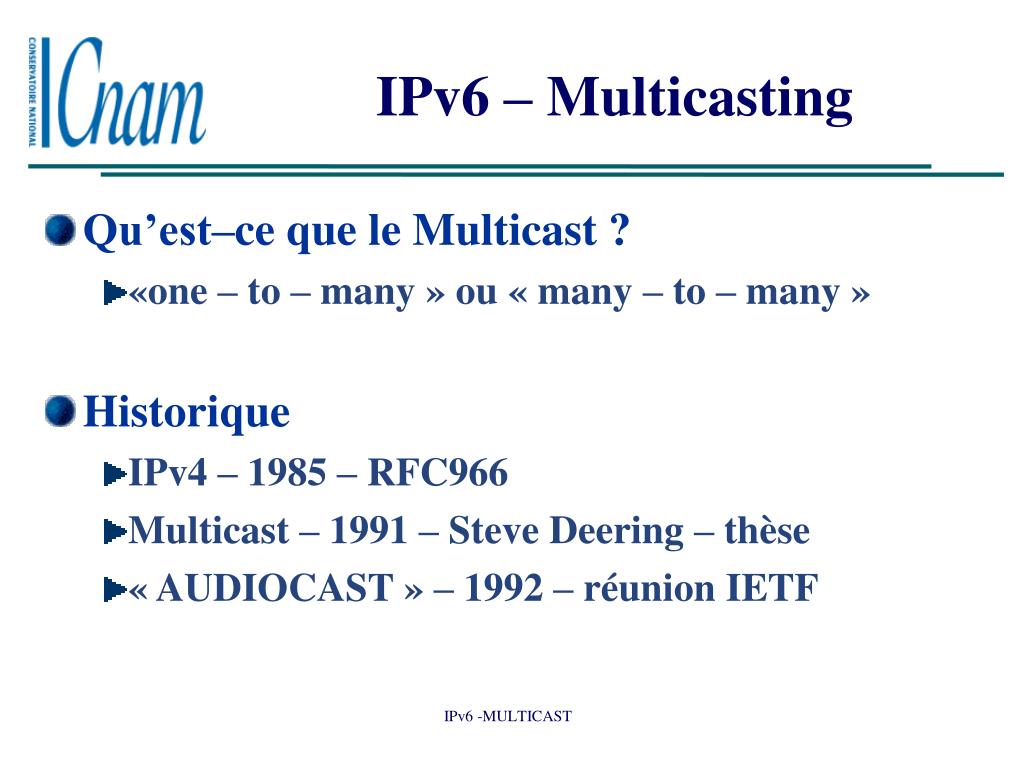 CONSERVATOIRE NATIONAL
Cnam

IPv6 – Multicasting

Qu’est–ce que le Multicast ?

«one – to – many » ou « many – to – many »

Historique

IPv4 – 1985 – RFC966

Multicast – 1991 – Steve Deering – thèse

« AUDIOCAST » – 1992 – réunion IETF

IPv6 -MULTICAST